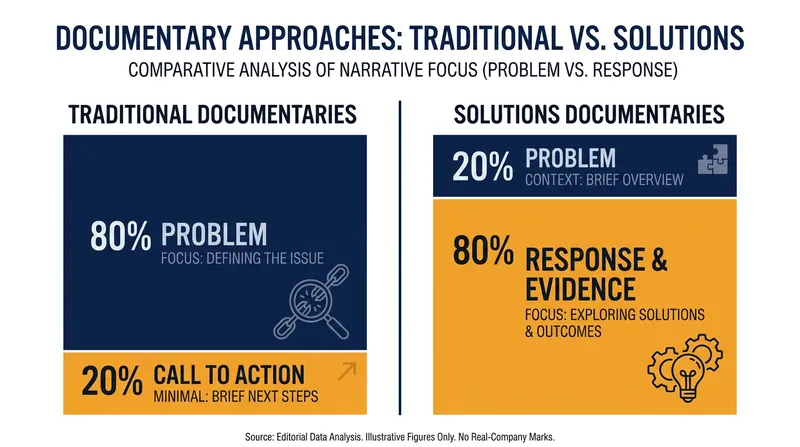 DOCUMENTARY APPROACHES: TRADITIONAL VS. SOLUTIONS

COMPARATIVE ANALYSIS OF NARRATIVE FOCUS (PROBLEM VS. RESPONSE)

TRADITIONAL DOCUMENTARIES

80% PROBLEM
FOCUS: DEFINING THE ISSUE

20% CALL TO ACTION
MINIMAL: BRIEF NEXT STEPS

SOLUTIONS DOCUMENTARIES

20% PROBLEM
CONTEXT: BRIEF OVERVIEW

80% RESPONSE & EVIDENCE
FOCUS: EXPLORING SOLUTIONS & OUTCOMES

Source: Editorial Data Analysis. Illustrative Figures Only. No Real-Company Marks.